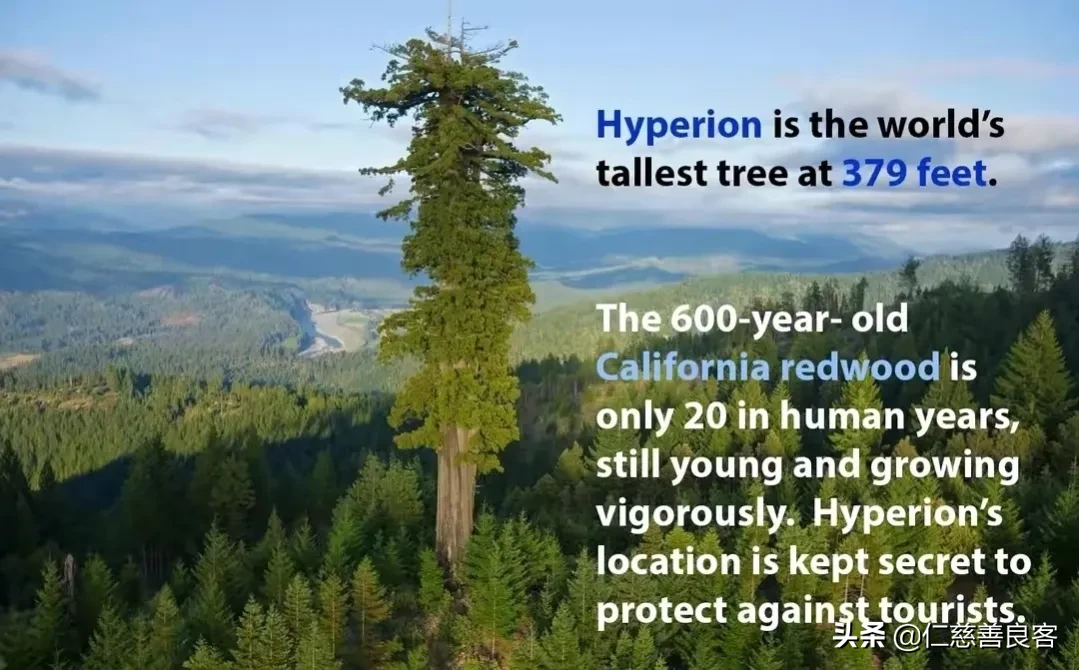 Hyperion is the world's tallest tree at 379 feet.

The 600-year- old California redwood is only 20 in human years, still young and growing vigorously. Hyperion's location is kept secret to protect against tourists.

头条 @仁慈善良客